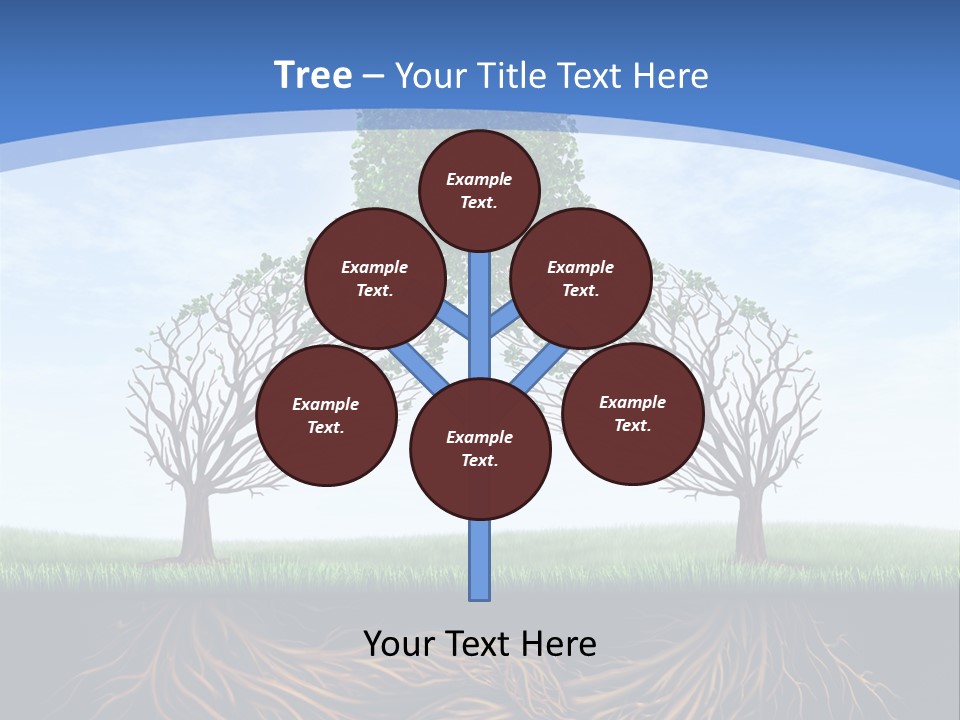 Tree – Your Title Text Here

Example Text.

Example Text.

Example Text.

Example Text.

Example Text.

Example Text.

Your Text Here